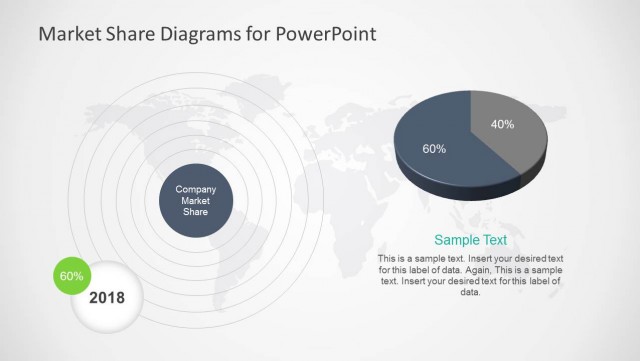 Market Share Diagrams for PowerPoint

Company Market Share

60%

2018

40%

60%

Sample Text

This is a sample text. Insert your desired text for this label of data. Again, This is a sample text. Insert your desired text for this label of data.